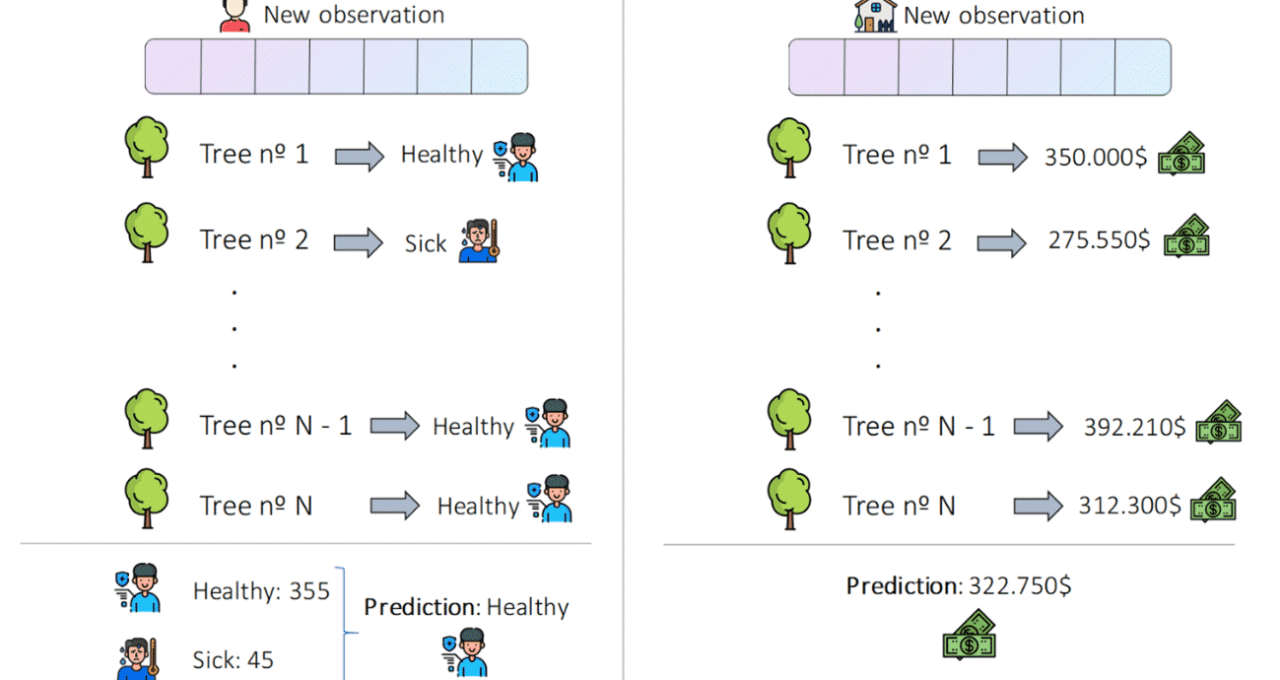 New observation

Tree nº 1 Healthy

Tree nº 2 Sick

.
.
.

Tree nº N - 1 Healthy

Tree nº N Healthy

Healthy: 355

Sick: 45

Prediction: Healthy

New observation

Tree nº 1 350.000$

Tree nº 2 275.550$

.
.
.

Tree nº N - 1 392.210$

Tree nº N 312.300$

Prediction: 322.750$